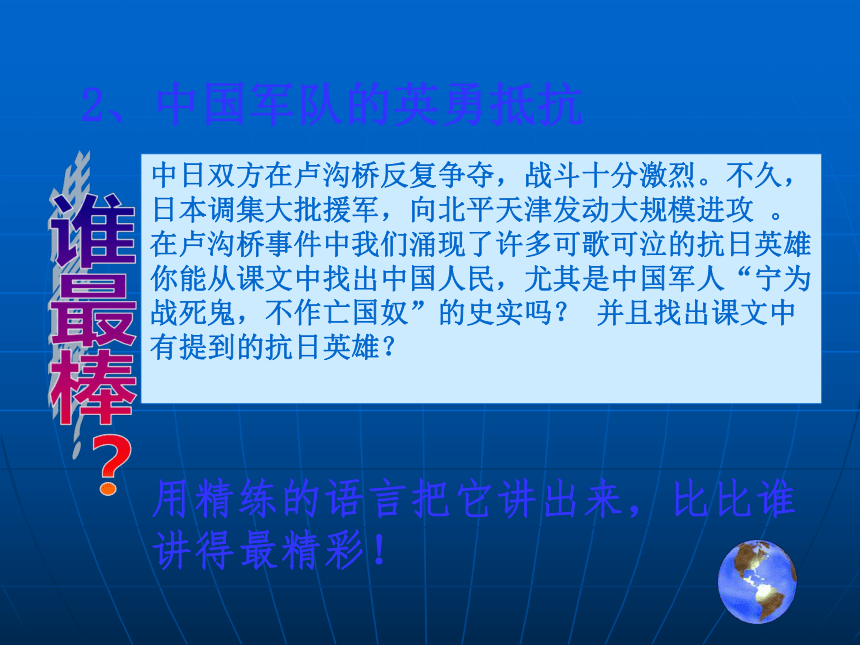 2、中国军队的英勇抵抗

谁最棒？

中日双方在卢沟桥反复争夺，战斗十分激烈。不久，日本调集大批援军，向北平天津发动大规模进攻 。在卢沟桥事件中我们涌现了许多可歌可泣的抗日英雄你能从课文中找出中国人民，尤其是中国军人“宁为战死鬼，不作亡国奴”的史实吗？ 并且找出课文中有提到的抗日英雄？

用精练的语言把它讲出来，比比谁讲得最精彩！